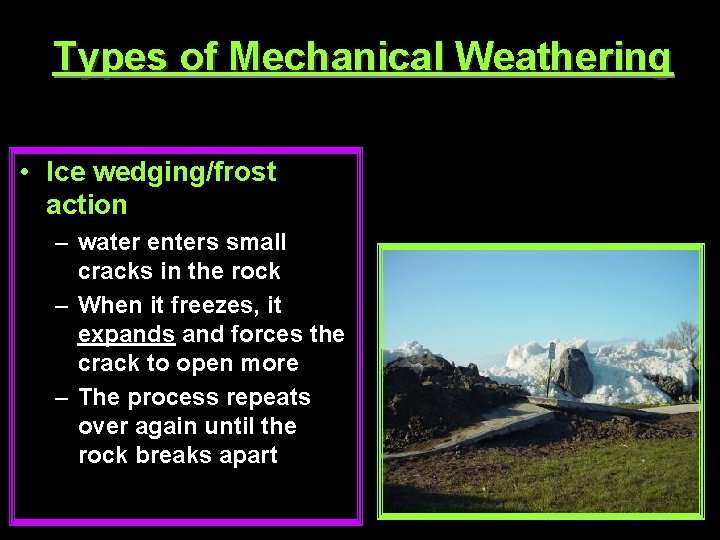 Types of Mechanical Weathering

• Ice wedging/frost action
– water enters small cracks in the rock
– When it freezes, it expands and forces the crack to open more
– The process repeats over again until the rock breaks apart